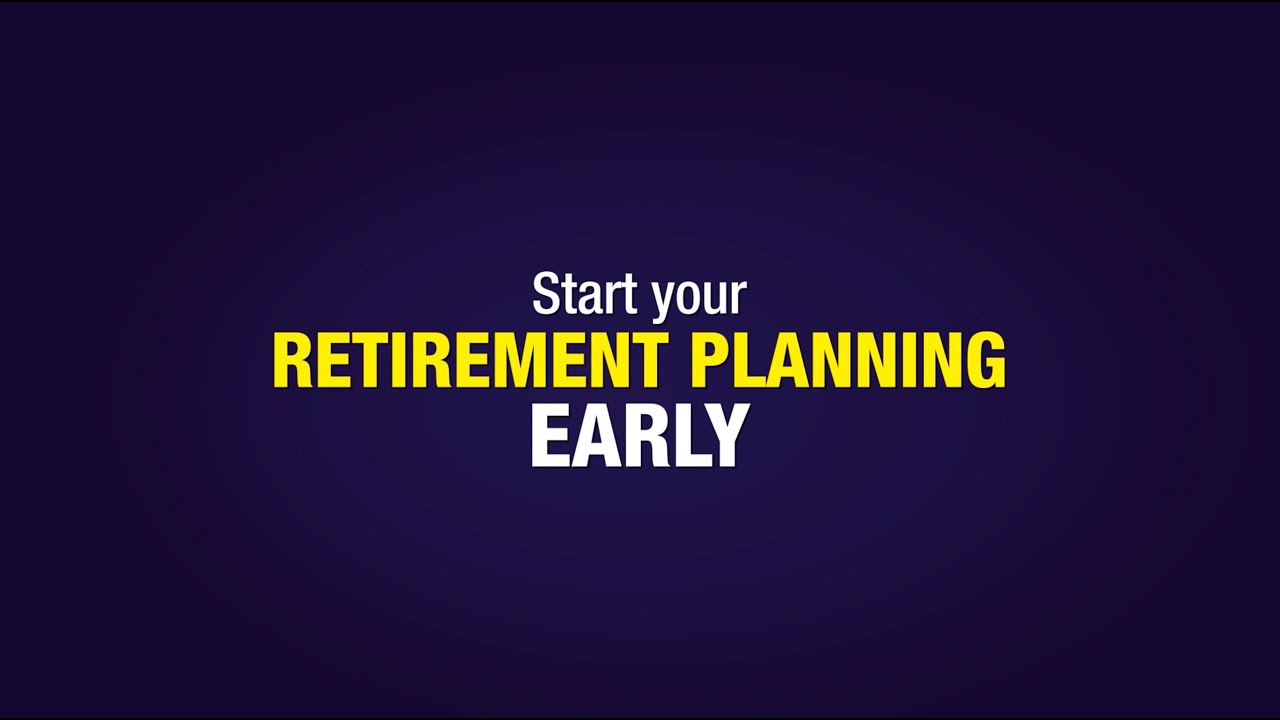 Start your
RETIREMENT PLANNING
EARLY